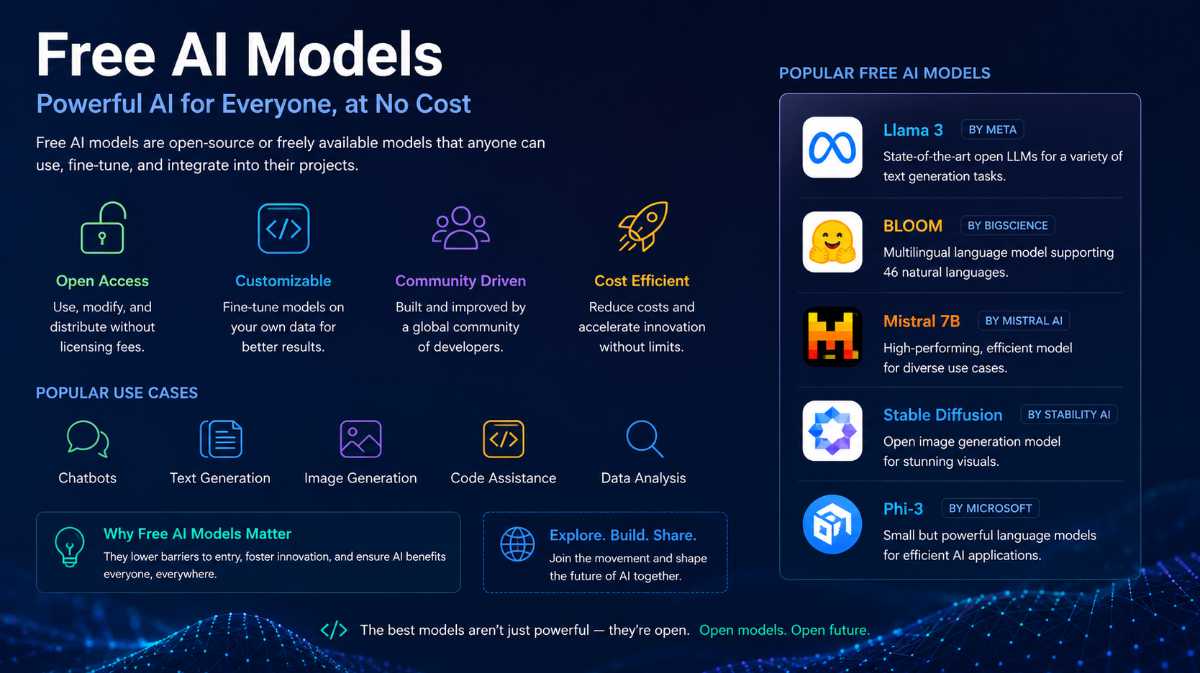 Free AI Models

Powerful AI for Everyone, at No Cost

Free AI models are open-source or freely available models that anyone can use, fine-tune, and integrate into their projects.

Open Access
Use, modify, and distribute without licensing fees.

Customizable
Fine-tune models on your own data for better results.

Community Driven
Built and improved by a global community of developers.

Cost Efficient
Reduce costs and accelerate innovation without limits.

POPULAR USE CASES

Chatbots

Text Generation

Image Generation

Code Assistance

Data Analysis

Why Free AI Models Matter
They lower barriers to entry, foster innovation, and ensure AI benefits everyone, everywhere.

Explore. Build. Share.
Join the movement and shape the future of AI together.

POPULAR FREE AI MODELS

Llama 3 BY META
State-of-the-art open LLMs for a variety of text generation tasks.

BLOOM BY BIGSCIENCE
Multilingual language model supporting 46 natural languages.

Mistral 7B BY MISTRAL AI
High-performing, efficient model for diverse use cases.

Stable Diffusion BY STABILITY AI
Open image generation model for stunning visuals.

Phi-3 BY MICROSOFT
Small but powerful language models for efficient AI applications.

</> The best models aren't just powerful — they're open. Open models. Open future.